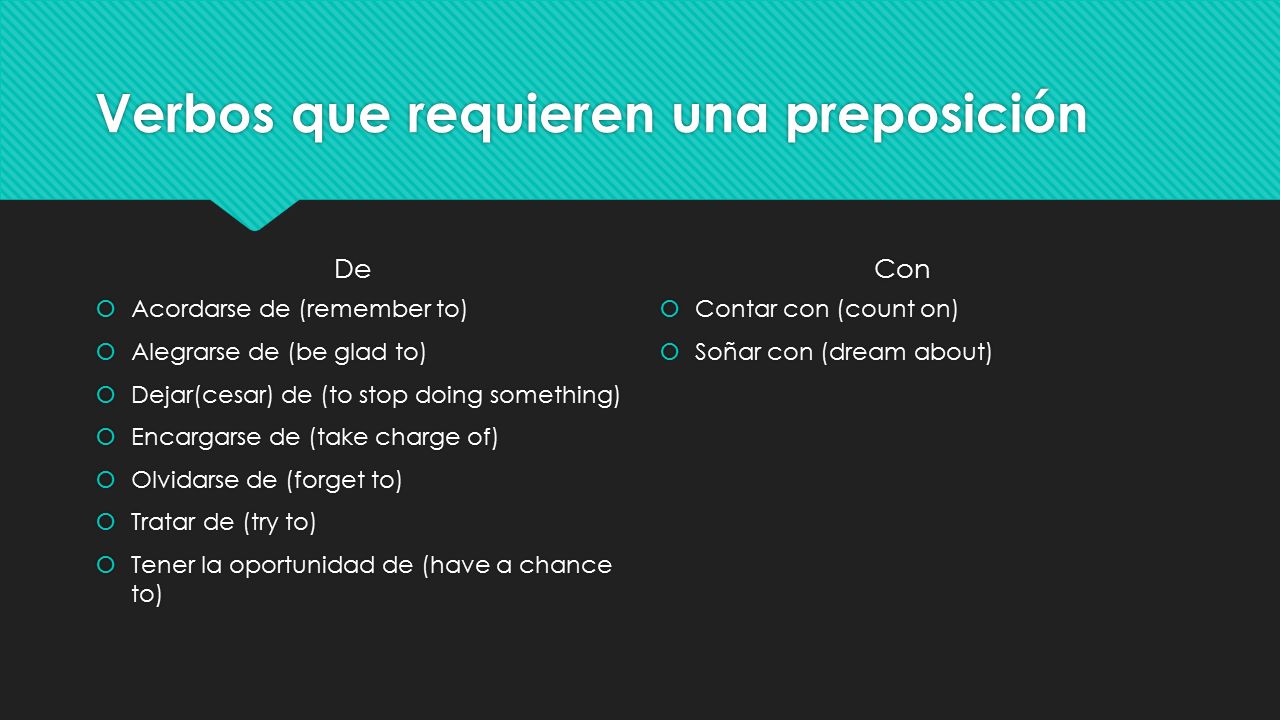 Verbos que requieren una preposición

De

Acordarse de (remember to)

Alegrarse de (be glad to)

Dejar(cesar) de (to stop doing something)

Encargarse de (take charge of)

Olvidarse de (forget to)

Tratar de (try to)

Tener la oportunidad de (have a chance to)

Con

Contar con (count on)

Soñar con (dream about)